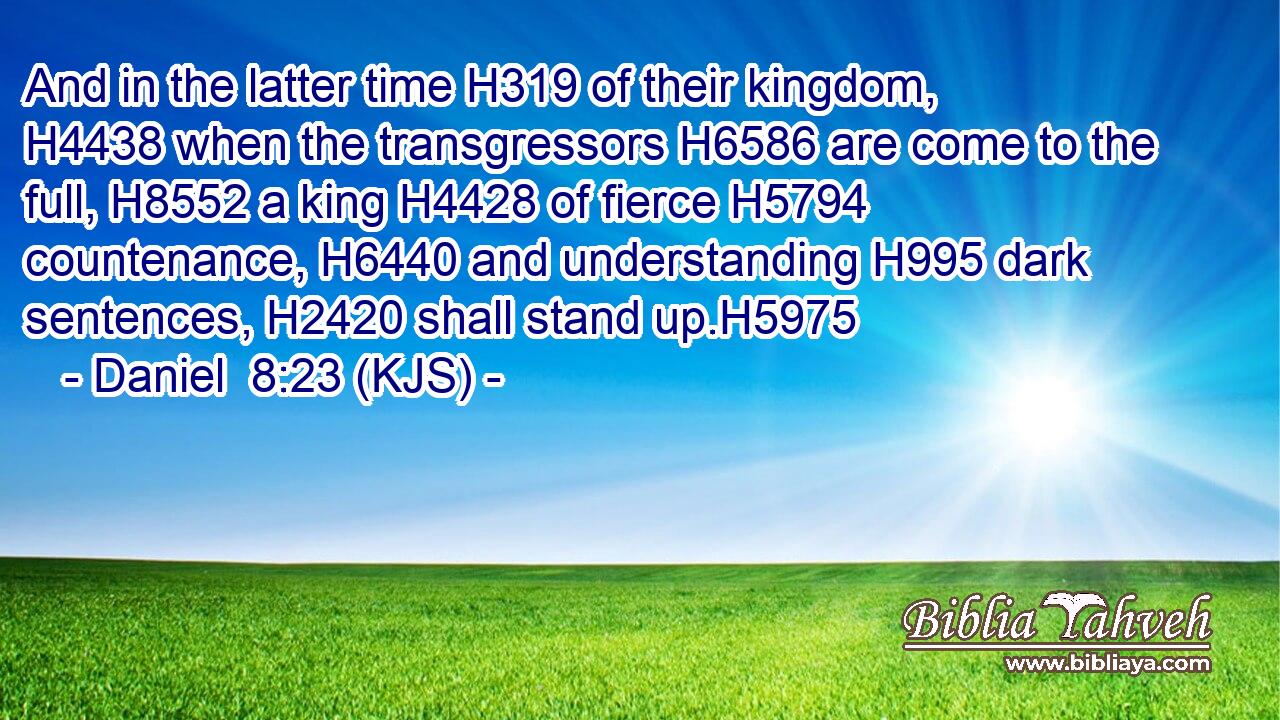 And in the latter time H319 of their kingdom, H4438 when the transgressors H6586 are come to the full, H8552 a king H4428 of fierce H5794 countenance, H6440 and understanding H995 dark sentences, H2420 shall stand up.H5975
- Daniel 8:23 (KJS) -

Biblia Yahveh
www.bibliaya.com